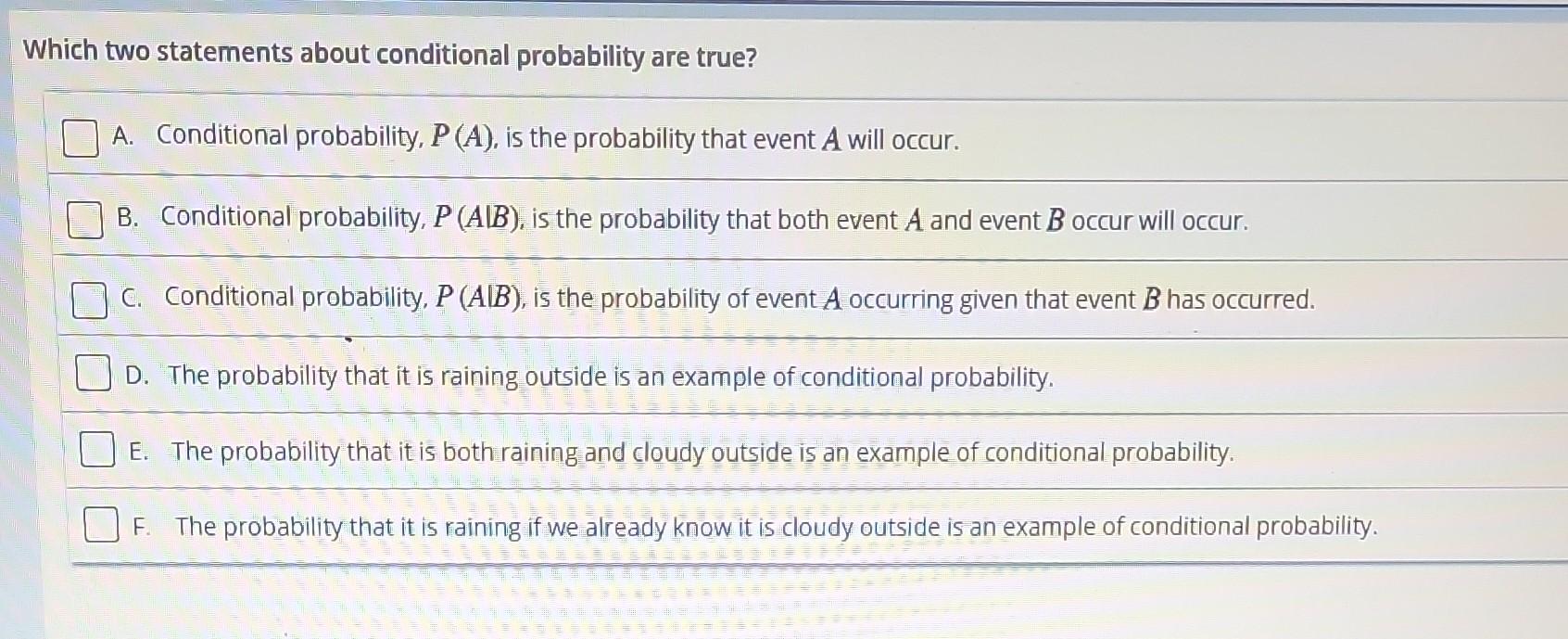 Which two statements about conditional probability are true?

A. Conditional probability, $P(A)$, is the probability that event $A$ will occur.

B. Conditional probability, $P(A|B)$, is the probability that both event $A$ and event $B$ occur will occur.

C. Conditional probability, $P(A|B)$, is the probability of event $A$ occurring given that event $B$ has occurred.

D. The probability that it is raining outside is an example of conditional probability.

E. The probability that it is both raining and cloudy outside is an example of conditional probability.

F. The probability that it is raining if we already know it is cloudy outside is an example of conditional probability.